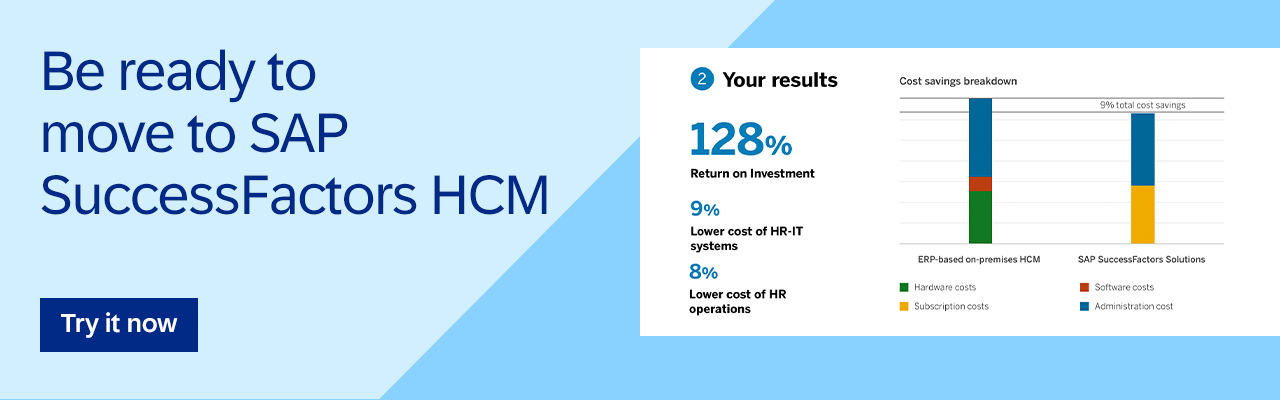 Be ready to move to SAP SuccessFactors HCM

Try it now

2 Your results

128%
Return on Investment

9%
Lower cost of HR-IT systems

8%
Lower cost of HR operations

Cost savings breakdown

9% total cost savings

ERP-based on-premises HCM

SAP SuccessFactors Solutions

Hardware costs

Software costs

Subscription costs

Administration cost